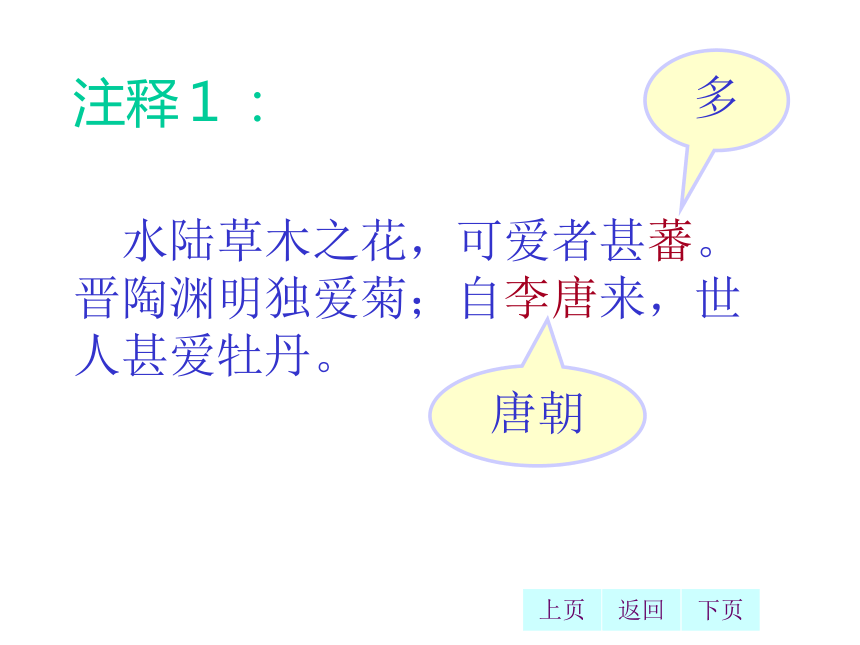 注释１：

多

水陆草木之花，可爱者甚蕃。晋陶渊明独爱菊；自李唐来，世人甚爱牡丹。

唐朝

上页 返回 下页